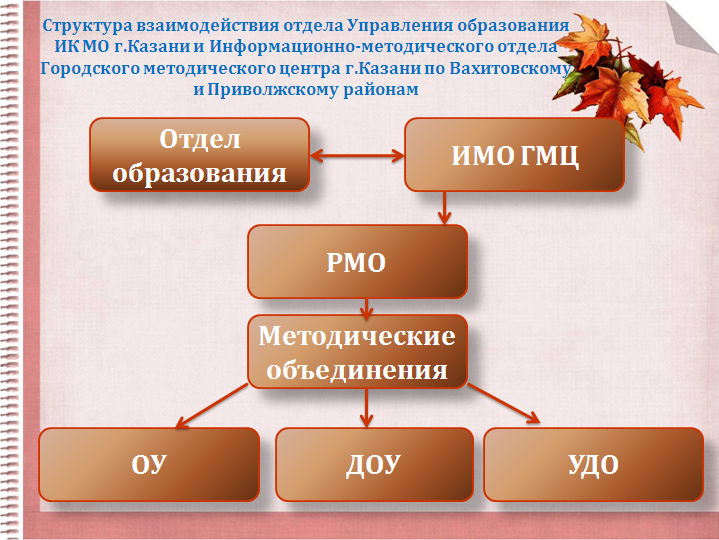 Структура взаимодействия отдела Управления образования ИК МО г.Казани и Информационно-методического отдела Городского методического центра г.Казани по Вахитовскому и Приволжскому районам

Отдел образования

ИМО ГМЦ

РМО

Методические объединения

ОУ

ДОУ

УДО